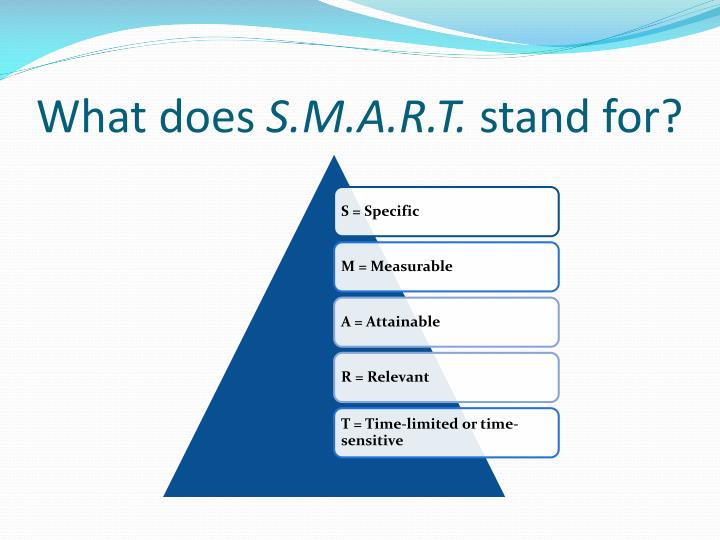 What does S.M.A.R.T. stand for?

S = Specific

M = Measurable

A = Attainable

R = Relevant

T = Time-limited or time-sensitive